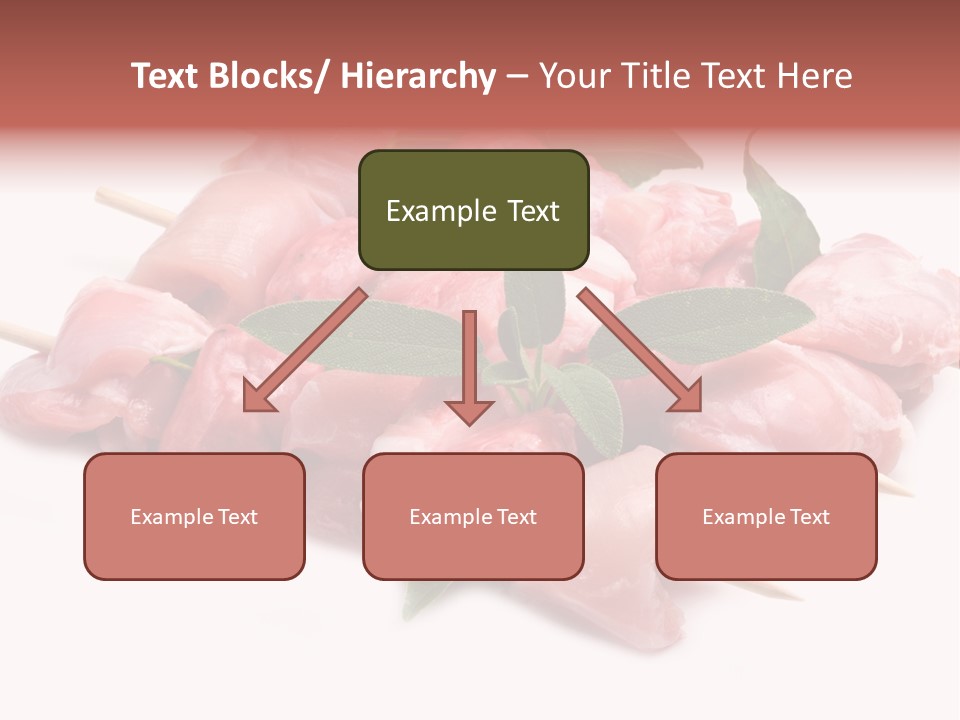 Text Blocks/ Hierarchy – Your Title Text Here

Example Text

Example Text

Example Text

Example Text